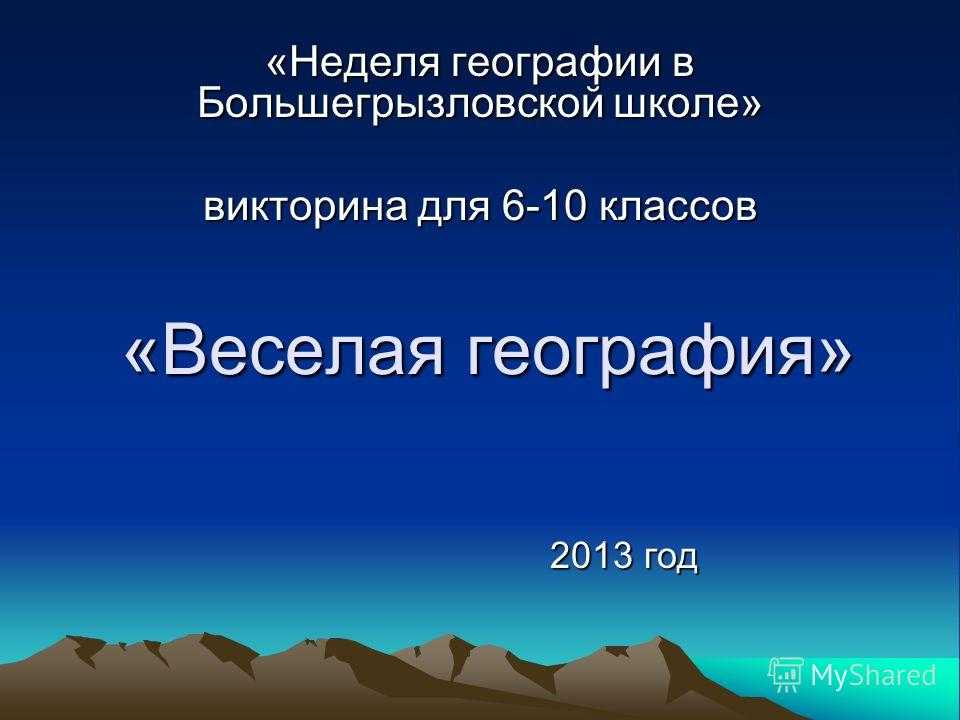 «Неделя географии в Большегрызловской школе»

викторина для 6-10 классов

«Веселая география»

2013 год

MyShared